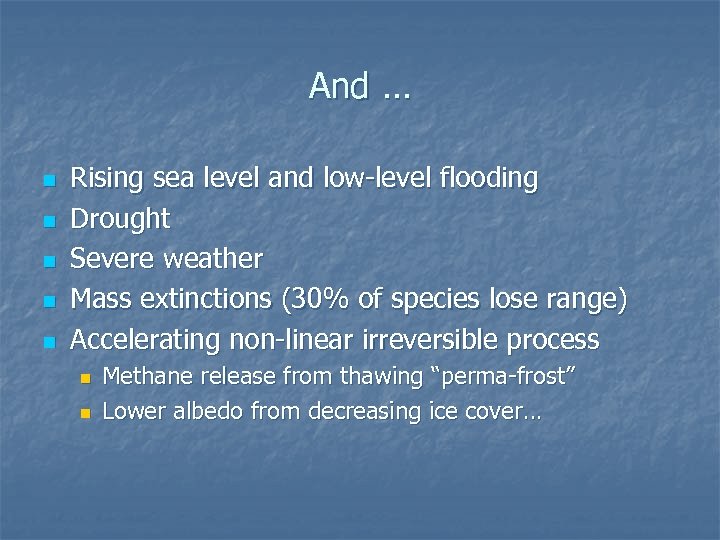 And …

- Rising sea level and low-level flooding
- Drought
- Severe weather
- Mass extinctions (30% of species lose range)
- Accelerating non-linear irreversible process
  - Methane release from thawing “perma-frost”
  - Lower albedo from decreasing ice cover…